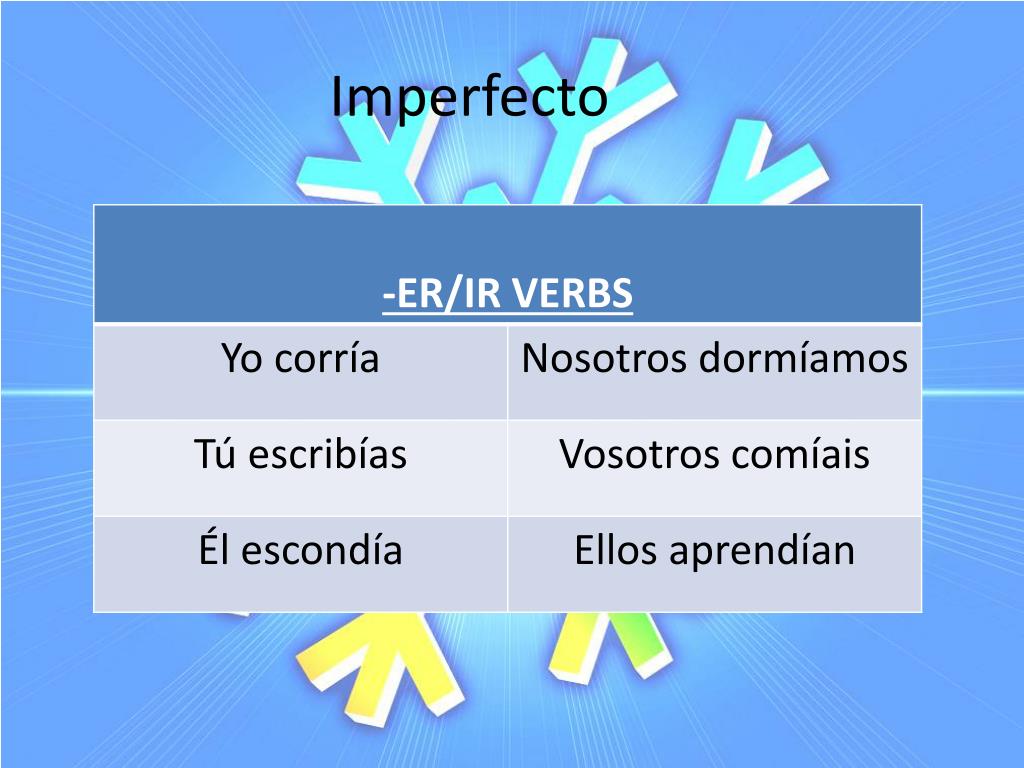 Imperfecto

| -ER/IR VERBS | |
|---|---|
| Yo corría | Nosotros dormíamos |
| Tú escribías | Vosotros comíais |
| Él escondía | Ellos aprendían |